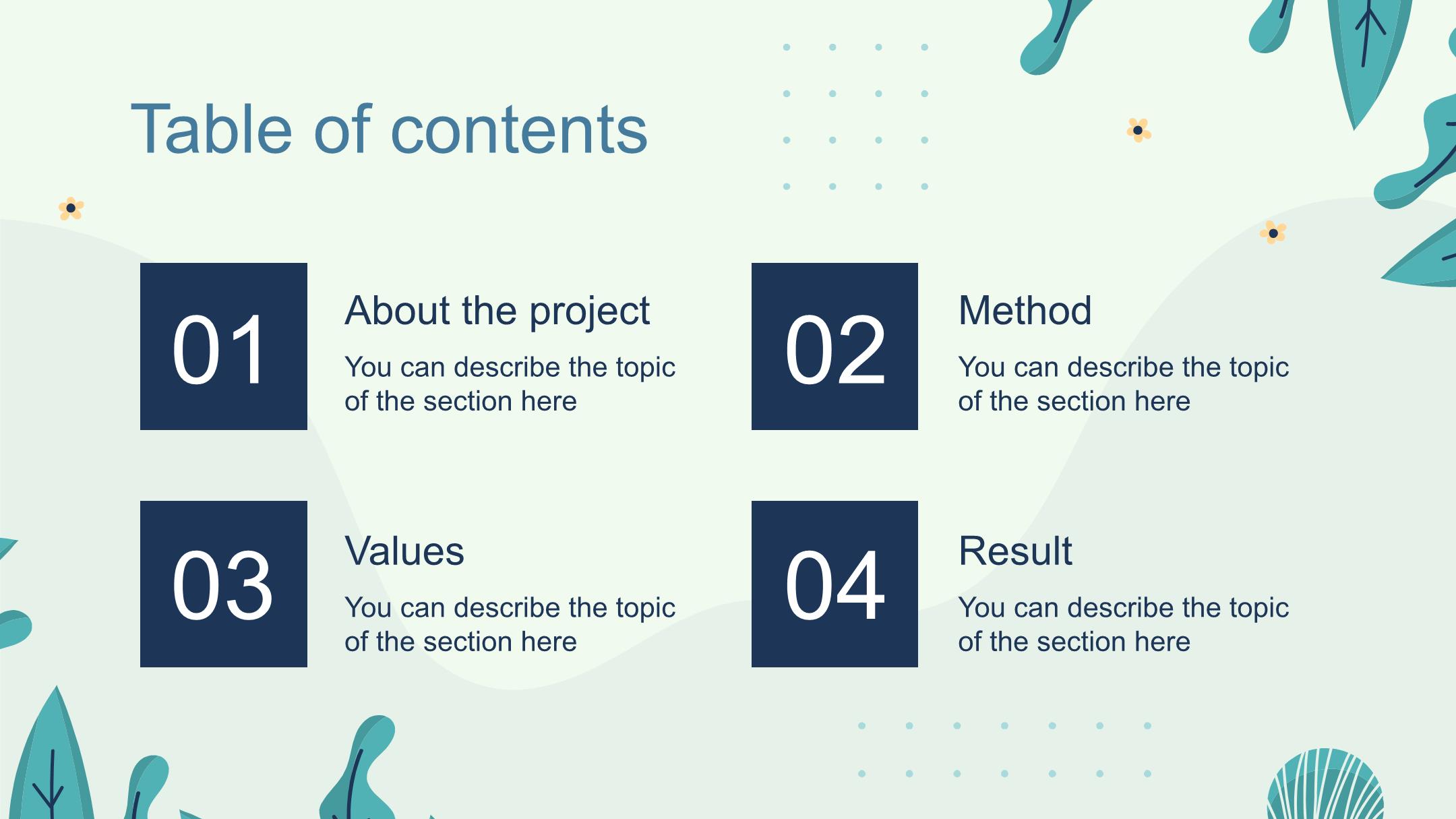 Table of contents

01

About the project

You can describe the topic of the section here

02

Method

You can describe the topic of the section here

03

Values

You can describe the topic of the section here

04

Result

You can describe the topic of the section here